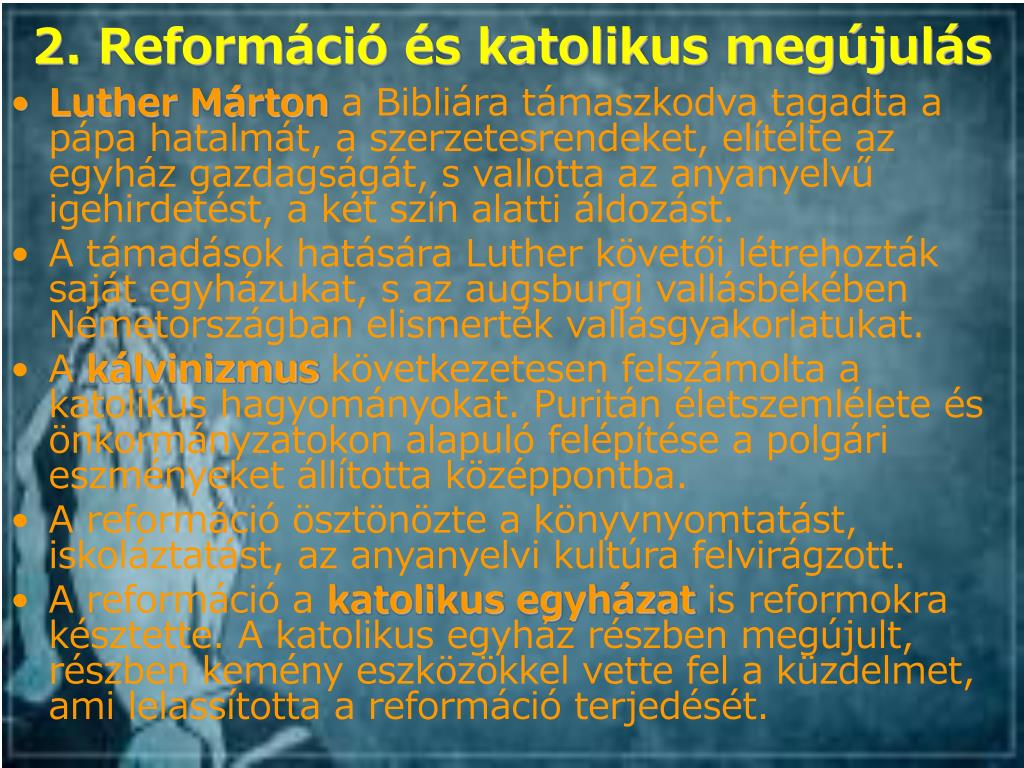 2. Reformáció és katolikus megújulás

• Luther Márton a Bibliára támaszkodva tagadta a pápa hatalmát, a szerzetesrendeket, elítélte az egyház gazdagságát, s vallotta az anyanyelvű igehirdetést, a két szín alatti áldozást.
• A támadások hatására Luther követői létrehozták saját egyházukat, s az augsburgi vallásbékében Németországban elismerték vallásgyakorlatukat.
• A kálvinizmus következetesen felszámolta a katolikus hagyományokat. Puritán életszemlélete és önkormányzatokon alapuló felépítése a polgári eszményeket állította középpontba.
• A reformáció ösztönözte a könyvnyomtatást, iskoláztatást, az anyanyelvi kultúra felvirágzott.
• A reformáció a katolikus egyházat is reformokra késztette. A katolikus egyház részben megújult, részben kemény eszközökkel vette fel a küzdelmet, ami lelassította a reformáció terjedését.